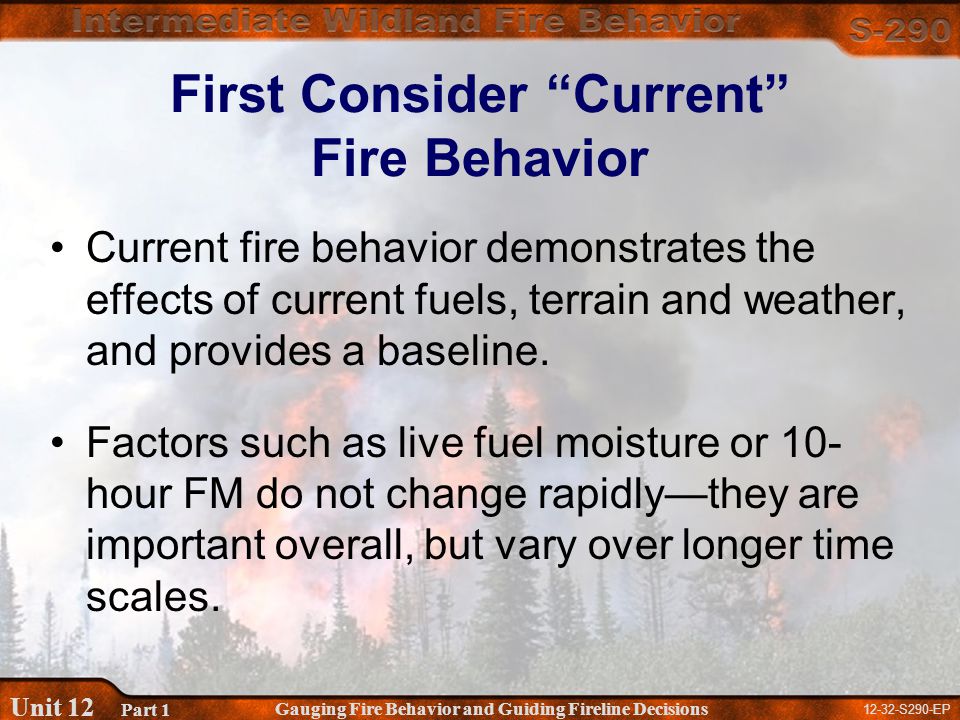 Intermediate Wildland Fire Behavior S-290

First Consider “Current” Fire Behavior

• Current fire behavior demonstrates the effects of current fuels, terrain and weather, and provides a baseline.

• Factors such as live fuel moisture or 10-hour FM do not change rapidly—they are important overall, but vary over longer time scales.

Unit 12 Part 1 Gauging Fire Behavior and Guiding Fireline Decisions 12-32-S290-EP